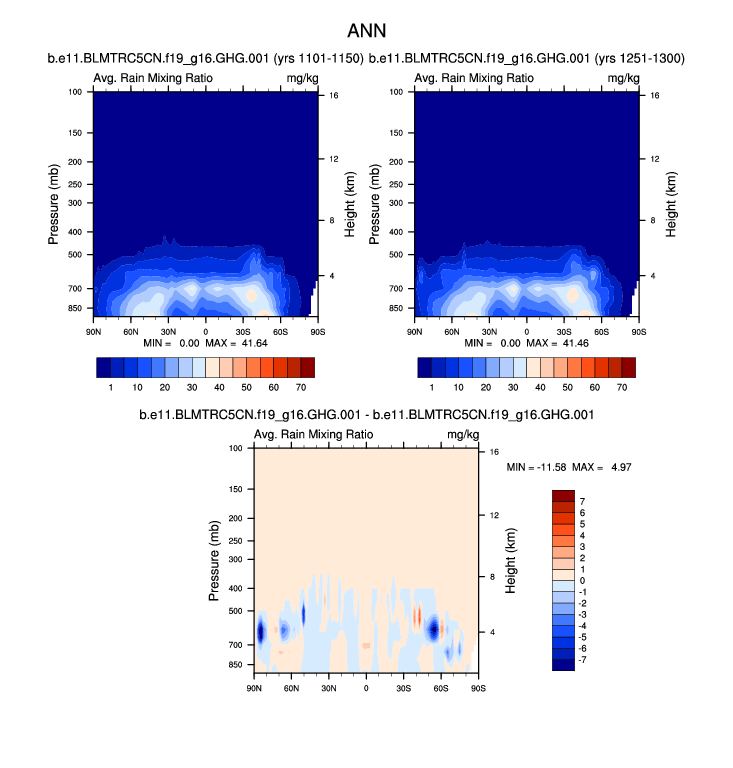 ANN

b.e11.BLMTRC5CN.f19_g16.GHG.001 (yrs 1101-1150)

Avg. Rain Mixing Ratio mg/kg

Pressure (mb)
100
150
200
250
300
400
500
700
850

Height (km)
16
12
8
4

90N 60N 30N 0 30S 60S 90S

MIN = 0.00 MAX = 41.64

1 10 20 30 40 50 60 70

b.e11.BLMTRC5CN.f19_g16.GHG.001 (yrs 1251-1300)

Avg. Rain Mixing Ratio mg/kg

Pressure (mb)
100
150
200
250
300
400
500
700
850

Height (km)
16
12
8
4

90N 60N 30N 0 30S 60S 90S

MIN = 0.00 MAX = 41.46

1 10 20 30 40 50 60 70

b.e11.BLMTRC5CN.f19_g16.GHG.001 - b.e11.BLMTRC5CN.f19_g16.GHG.001

Avg. Rain Mixing Ratio mg/kg

Pressure (mb)
100
150
200
250
300
400
500
700
850

Height (km)
16
12
8
4

90N 60N 30N 0 30S 60S 90S

MIN = -11.58 MAX = 4.97

7
6
5
4
3
2
1
0
-1
-2
-3
-4
-5
-6
-7